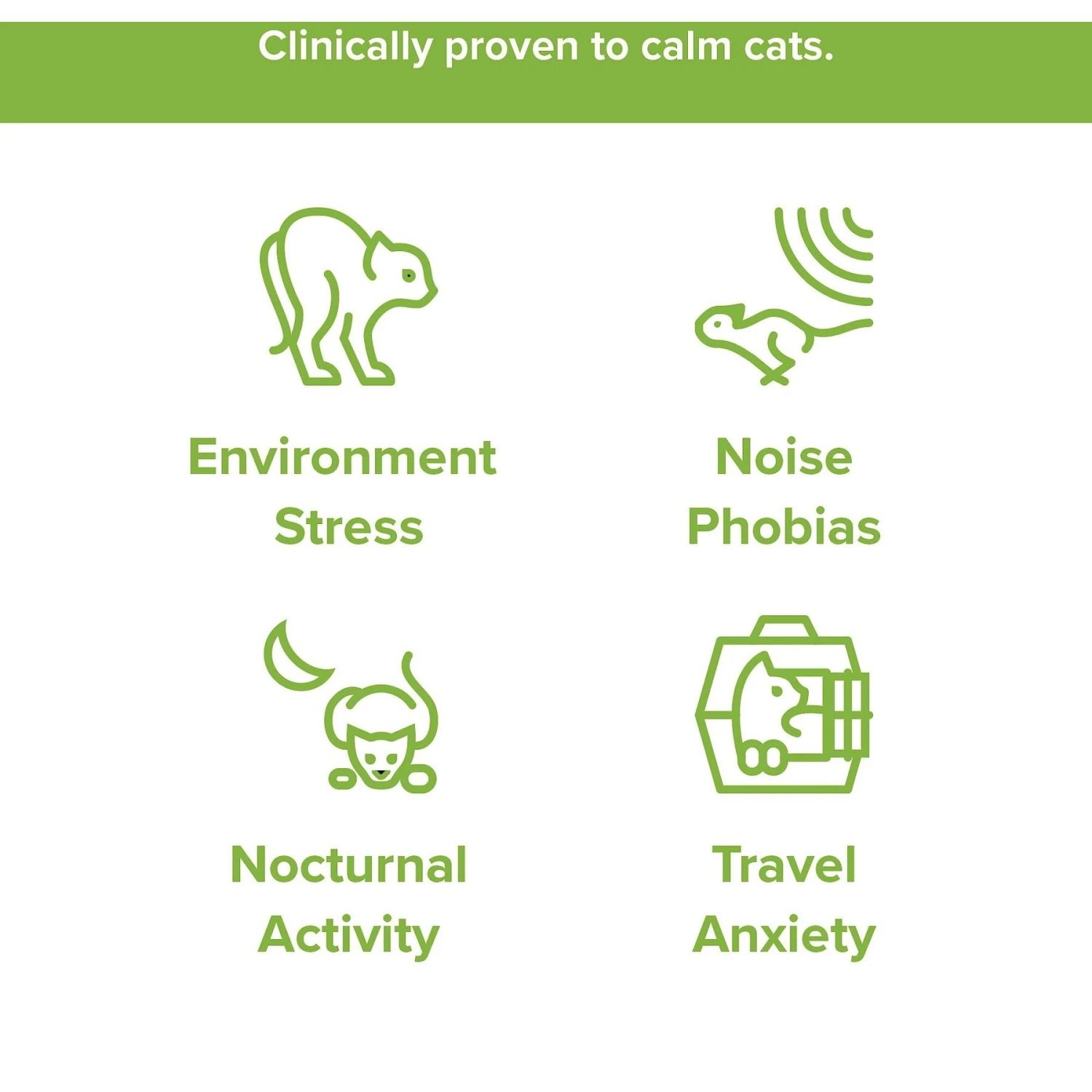 Clinically proven to calm cats.

Environment Stress

Noise Phobias

Nocturnal Activity

Travel Anxiety